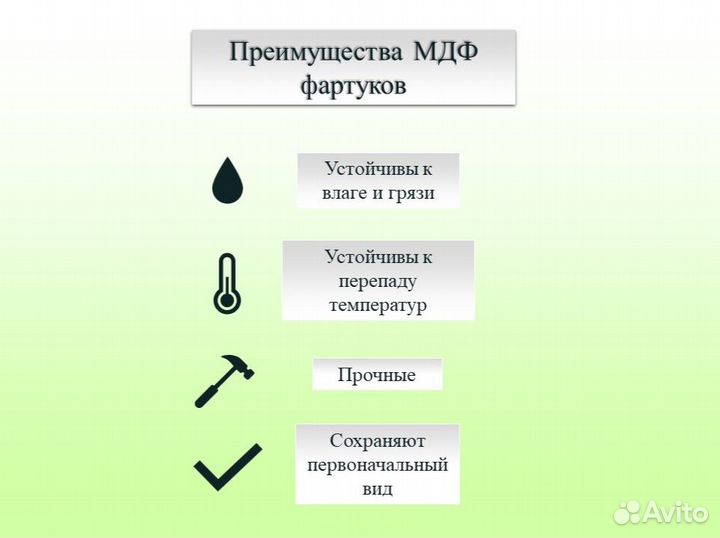 Преимущества МДФ фартуков

Устойчивы к влаге и грязи

Устойчивы к перепаду температур

Прочные

Сохраняют первоначальный вид

Avito